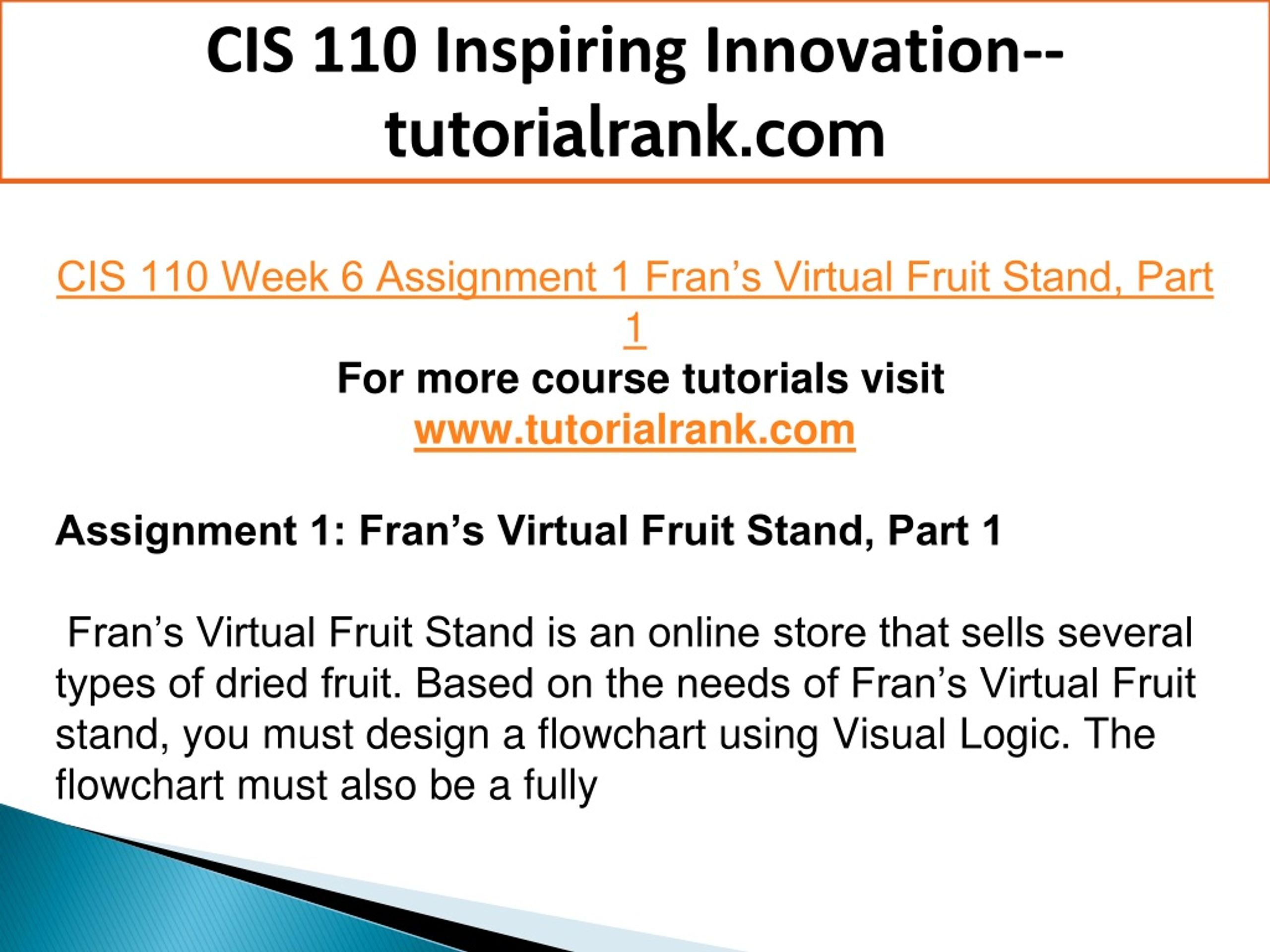 CIS 110 Inspiring Innovation--tutorialrank.com

CIS 110 Week 6 Assignment 1 Fran’s Virtual Fruit Stand, Part 1

For more course tutorials visit
www.tutorialrank.com

Assignment 1: Fran’s Virtual Fruit Stand, Part 1

Fran’s Virtual Fruit Stand is an online store that sells several types of dried fruit. Based on the needs of Fran’s Virtual Fruit stand, you must design a flowchart using Visual Logic. The flowchart must also be a fully